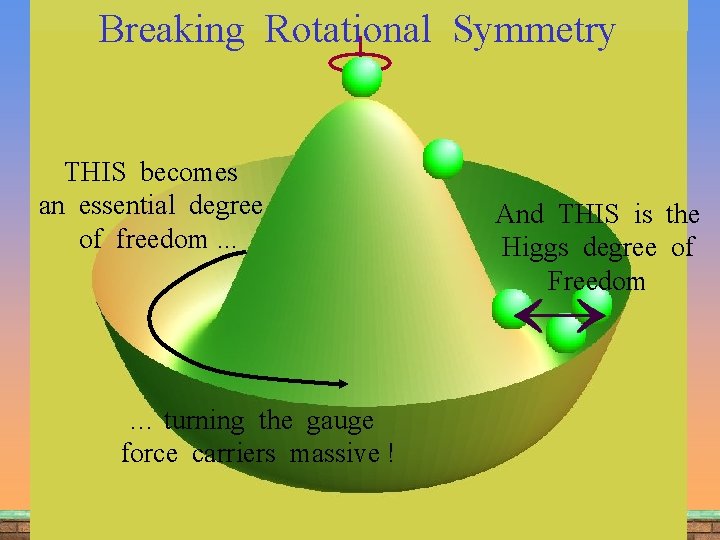 Breaking Rotational Symmetry

THIS becomes an essential degree of freedom ...

And THIS is the Higgs degree of Freedom

... turning the gauge force carriers massive !